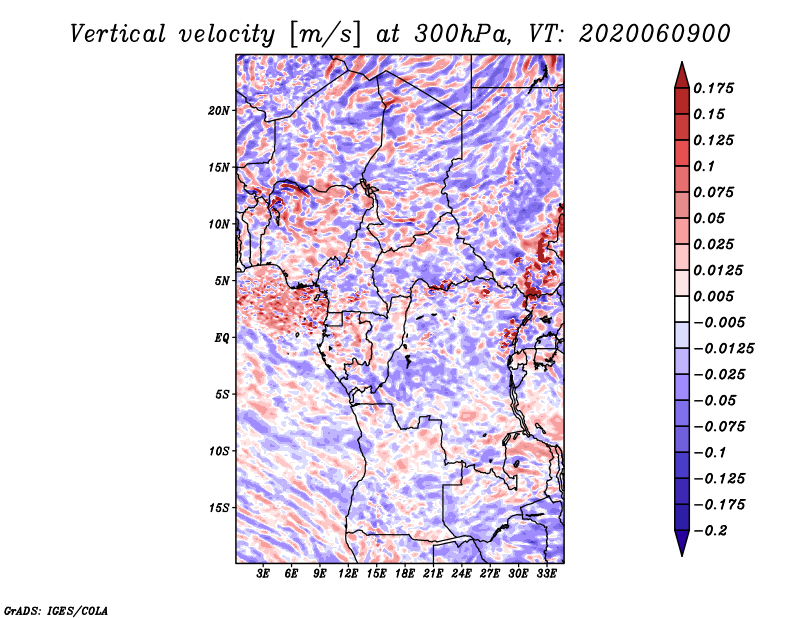 Vertical velocity [m/s] at 300hPa, VT: 2020060900

20N
15N
10N
5N
EQ
5S
10S
15S

3E 6E 9E 12E 15E 18E 21E 24E 27E 30E 33E

0.175
0.15
0.125
0.1
0.075
0.05
0.025
0.0125
0.005
−0.005
−0.0125
−0.025
−0.05
−0.075
−0.1
−0.125
−0.175
−0.2

GrADS: IGES/COLA